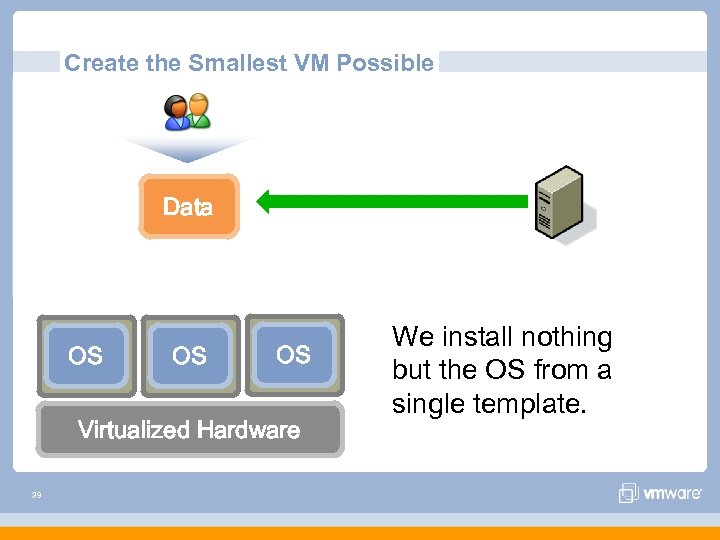 Create the Smallest VM Possible

Data

OS

OS

OS

Virtualized Hardware

We install nothing but the OS from a single template.

39

vmware